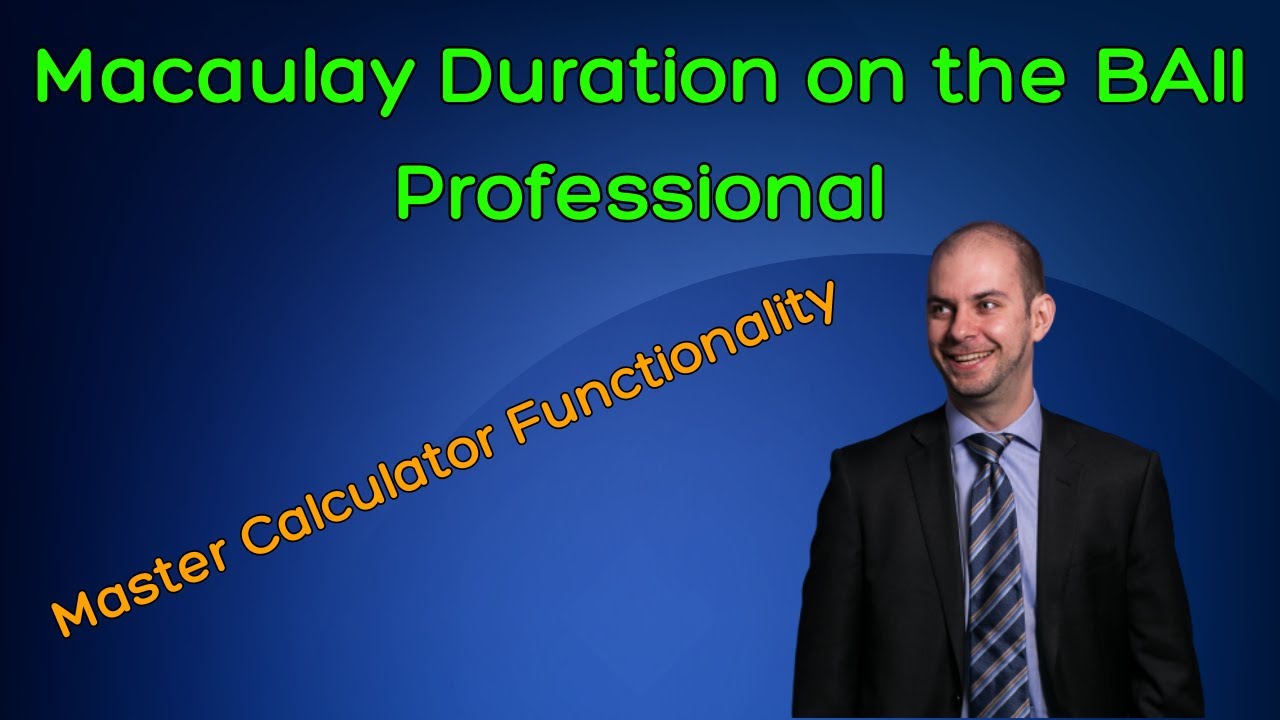 Macaulay Duration on the BAII Professional

Master Calculator Functionality